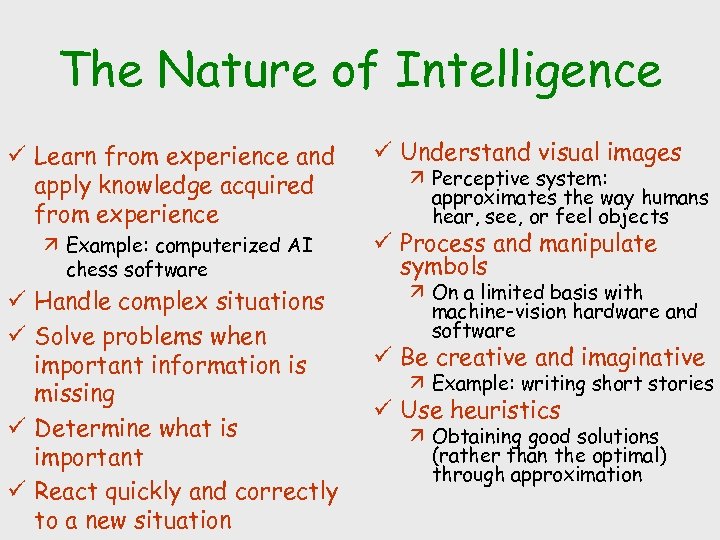 The Nature of Intelligence

✓ Learn from experience and apply knowledge acquired from experience
↗ Example: computerized AI chess software
✓ Handle complex situations
✓ Solve problems when important information is missing
✓ Determine what is important
✓ React quickly and correctly to a new situation

✓ Understand visual images
↗ Perceptive system: approximates the way humans hear, see, or feel objects
✓ Process and manipulate symbols
↗ On a limited basis with machine-vision hardware and software
✓ Be creative and imaginative
↗ Example: writing short stories
✓ Use heuristics
↗ Obtaining good solutions (rather than the optimal) through approximation